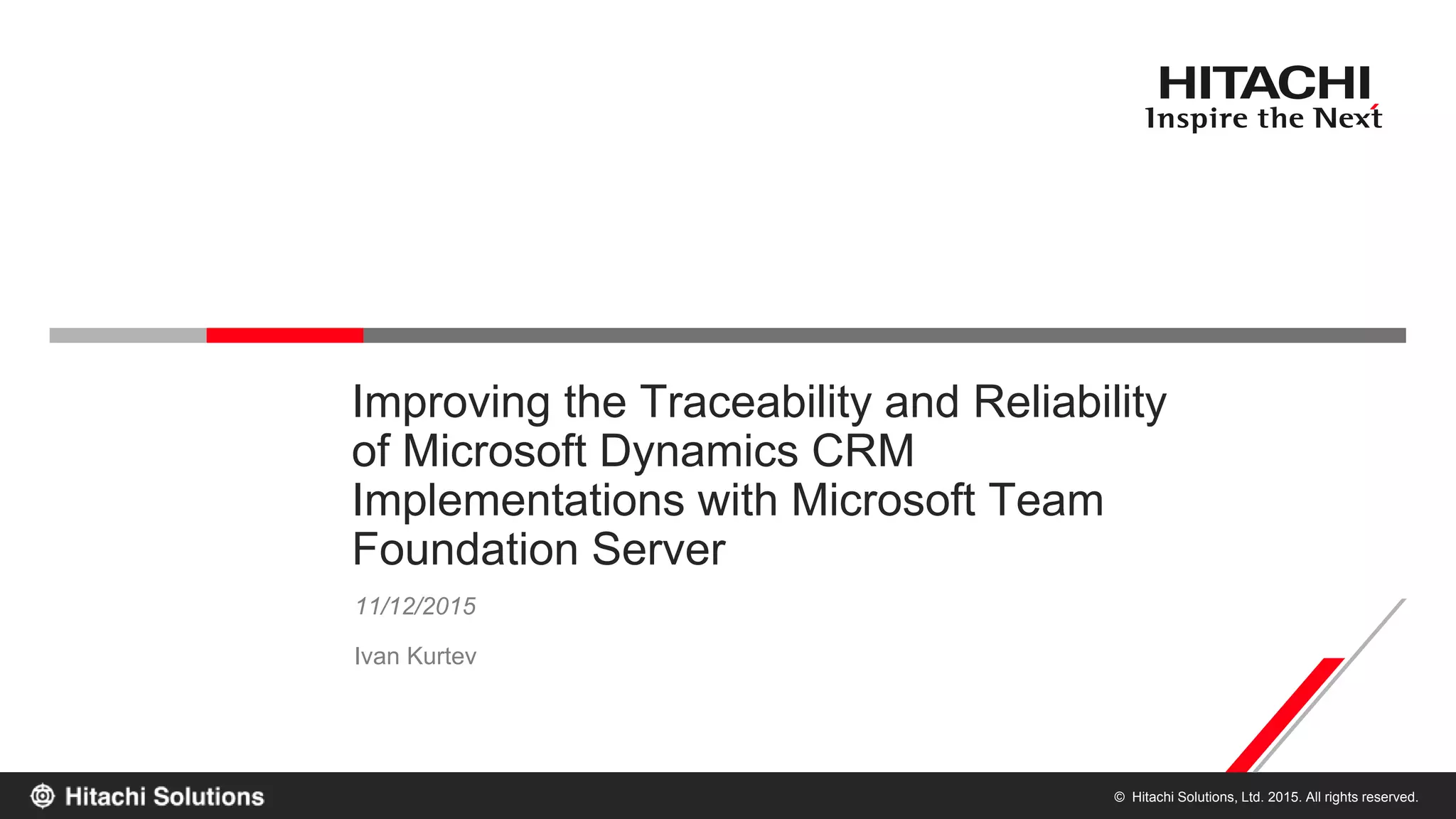 HITACHI
Inspire the Next

Improving the Traceability and Reliability of Microsoft Dynamics CRM Implementations with Microsoft Team Foundation Server

11/12/2015

Ivan Kurtev

Hitachi Solutions

© Hitachi Solutions, Ltd. 2015. All rights reserved.